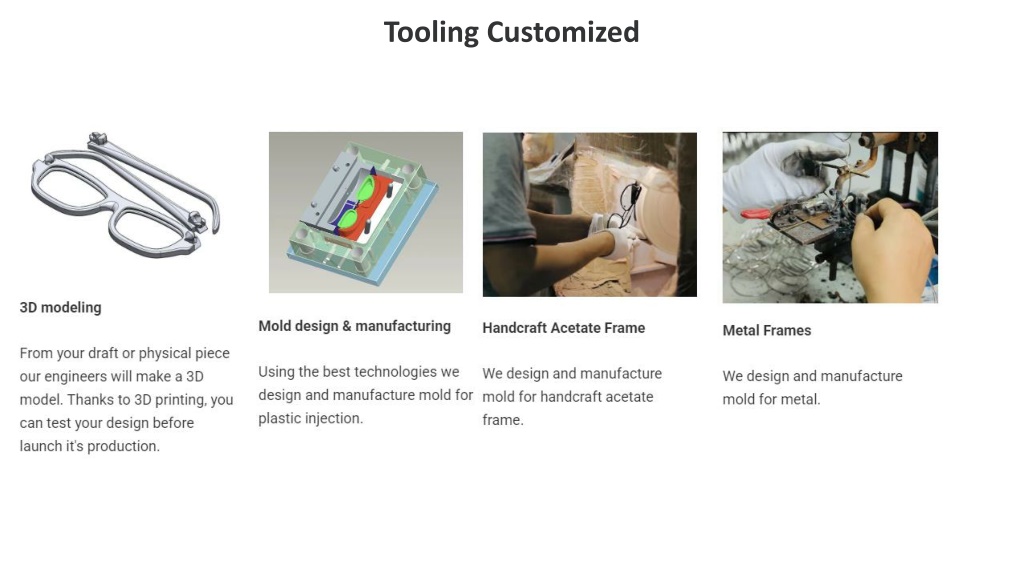 Tooling Customized

3D modeling

From your draft or physical piece our engineers will make a 3D model. Thanks to 3D printing, you can test your design before launch it's production.

Mold design & manufacturing

Using the best technologies we design and manufacture mold for plastic injection.

Handcraft Acetate Frame

We design and manufacture mold for handcraft acetate frame.

Metal Frames

We design and manufacture mold for metal.